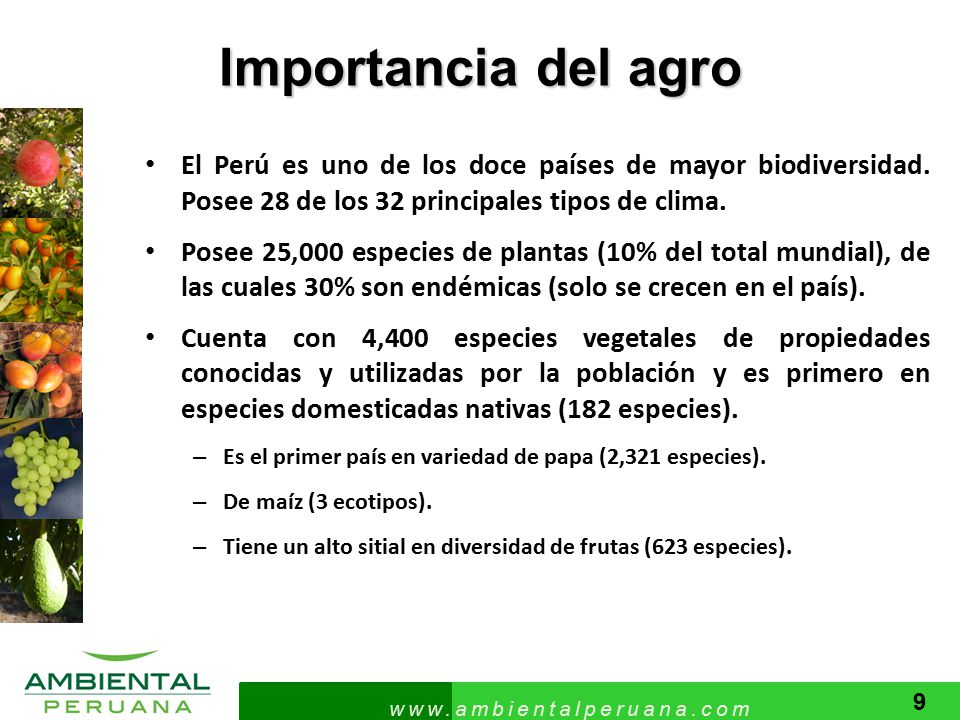 Importancia del agro

• El Perú es uno de los doce países de mayor biodiversidad. Posee 28 de los 32 principales tipos de clima.

• Posee 25,000 especies de plantas (10% del total mundial), de las cuales 30% son endémicas (solo se crecen en el país).

• Cuenta con 4,400 especies vegetales de propiedades conocidas y utilizadas por la población y es primero en especies domesticadas nativas (182 especies).

– Es el primer país en variedad de papa (2,321 especies).

– De maíz (3 ecotipos).

– Tiene un alto sitial en diversidad de frutas (623 especies).

AMBIENTAL PERUANA

www.ambientalperuana.com

9